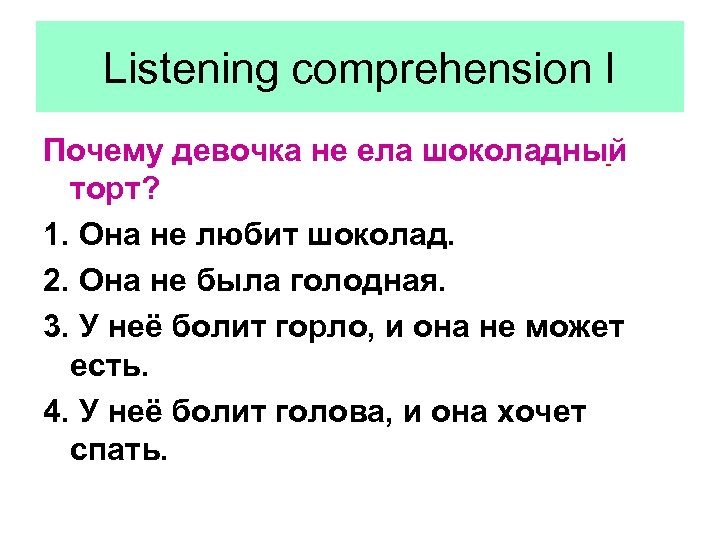 Listening comprehension I

Почему девочка не ела шоколадный торт?

1. Она не любит шоколад.
2. Она не была голодная.
3. У неё болит горло, и она не может есть.
4. У неё болит голова, и она хочет спать.